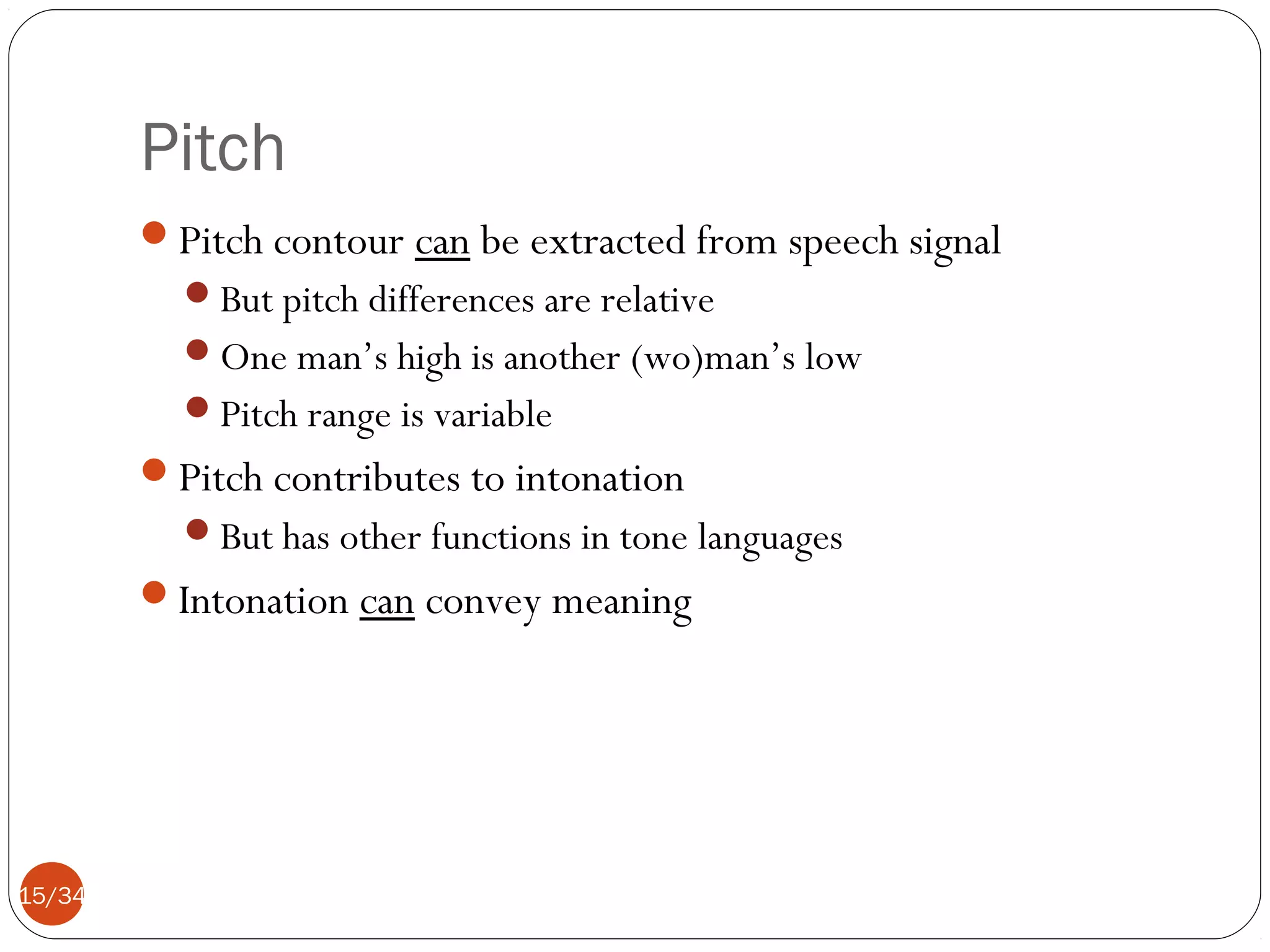 Pitch

- Pitch contour can be extracted from speech signal
  - But pitch differences are relative
  - One man's high is another (wo)man's low
  - Pitch range is variable
- Pitch contributes to intonation
  - But has other functions in tone languages
- Intonation can convey meaning

15/34